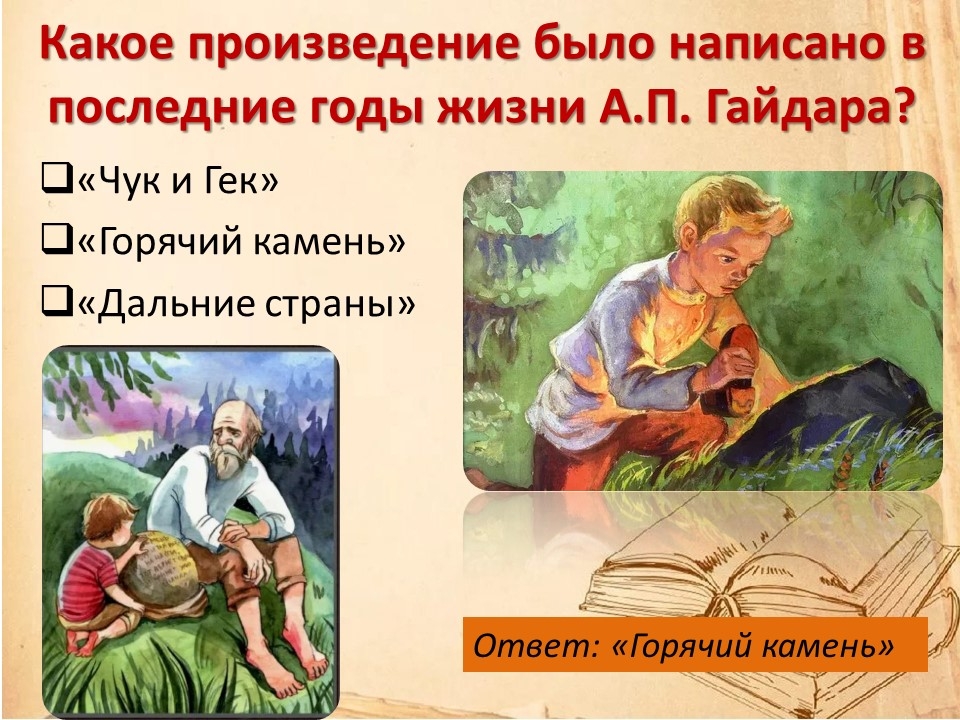 Какое произведение было написано в последние годы жизни А.П. Гайдара?

❑«Чук и Гек»
❑«Горячий камень»
❑«Дальние страны»

Ответ: «Горячий камень»